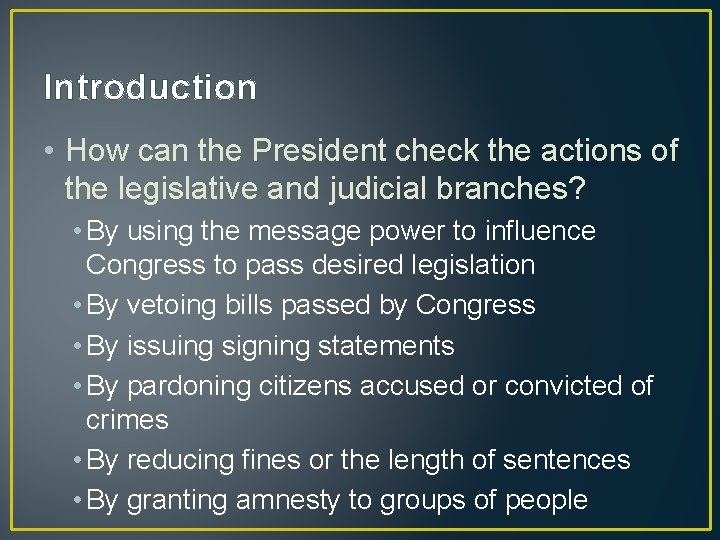 Introduction

• How can the President check the actions of the legislative and judicial branches?

• By using the message power to influence Congress to pass desired legislation
• By vetoing bills passed by Congress
• By issuing signing statements
• By pardoning citizens accused or convicted of crimes
• By reducing fines or the length of sentences
• By granting amnesty to groups of people